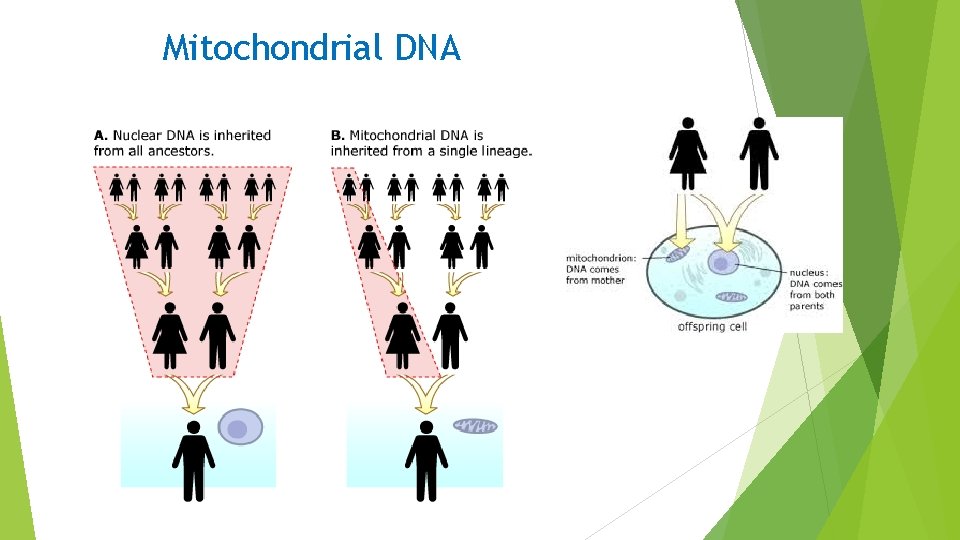 Mitochondrial DNA

A. Nuclear DNA is inherited from all ancestors.

B. Mitochondrial DNA is inherited from a single lineage.

mitochondrion: DNA comes from mother

nucleus: DNA comes from both parents

offspring cell